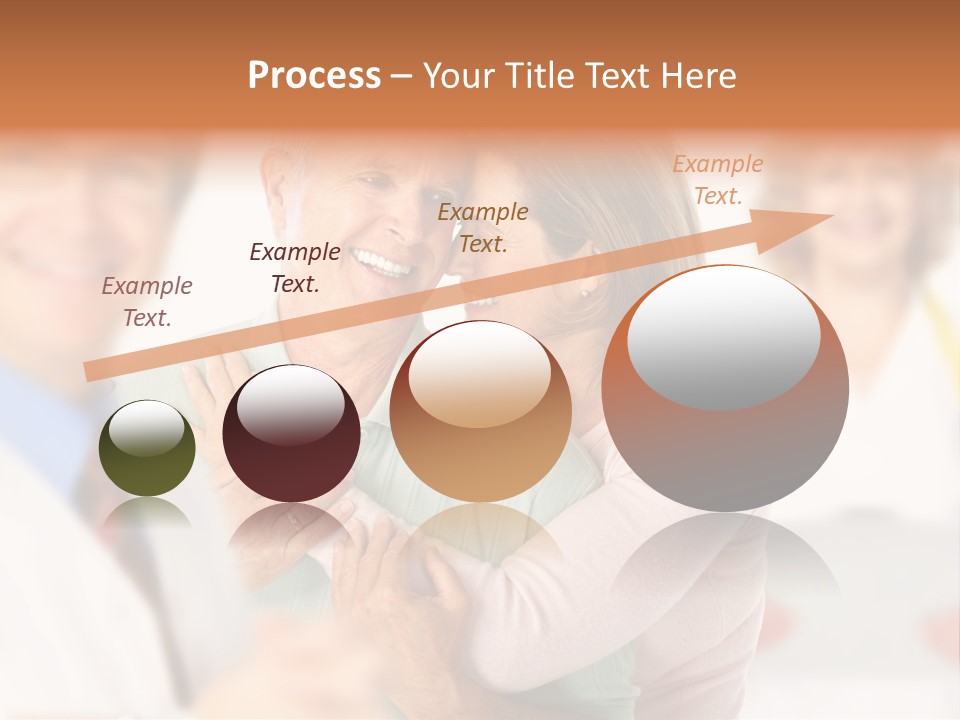 Process – Your Title Text Here

Example Text.

Example Text.

Example Text.

Example Text.